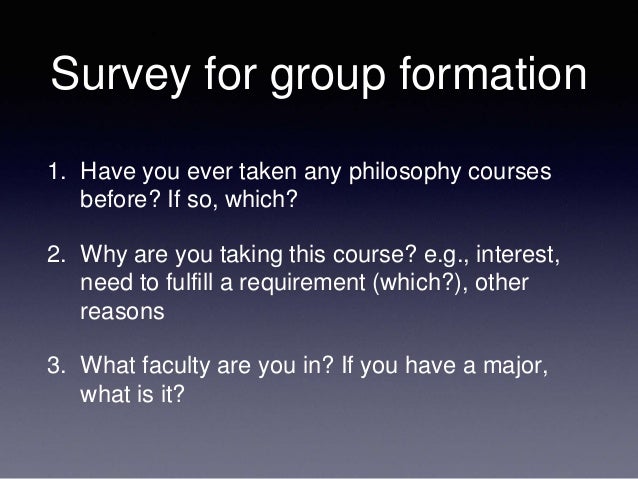 Survey for group formation

1. Have you ever taken any philosophy courses before? If so, which?

2. Why are you taking this course? e.g., interest, need to fulfill a requirement (which?), other reasons

3. What faculty are you in? If you have a major, what is it?